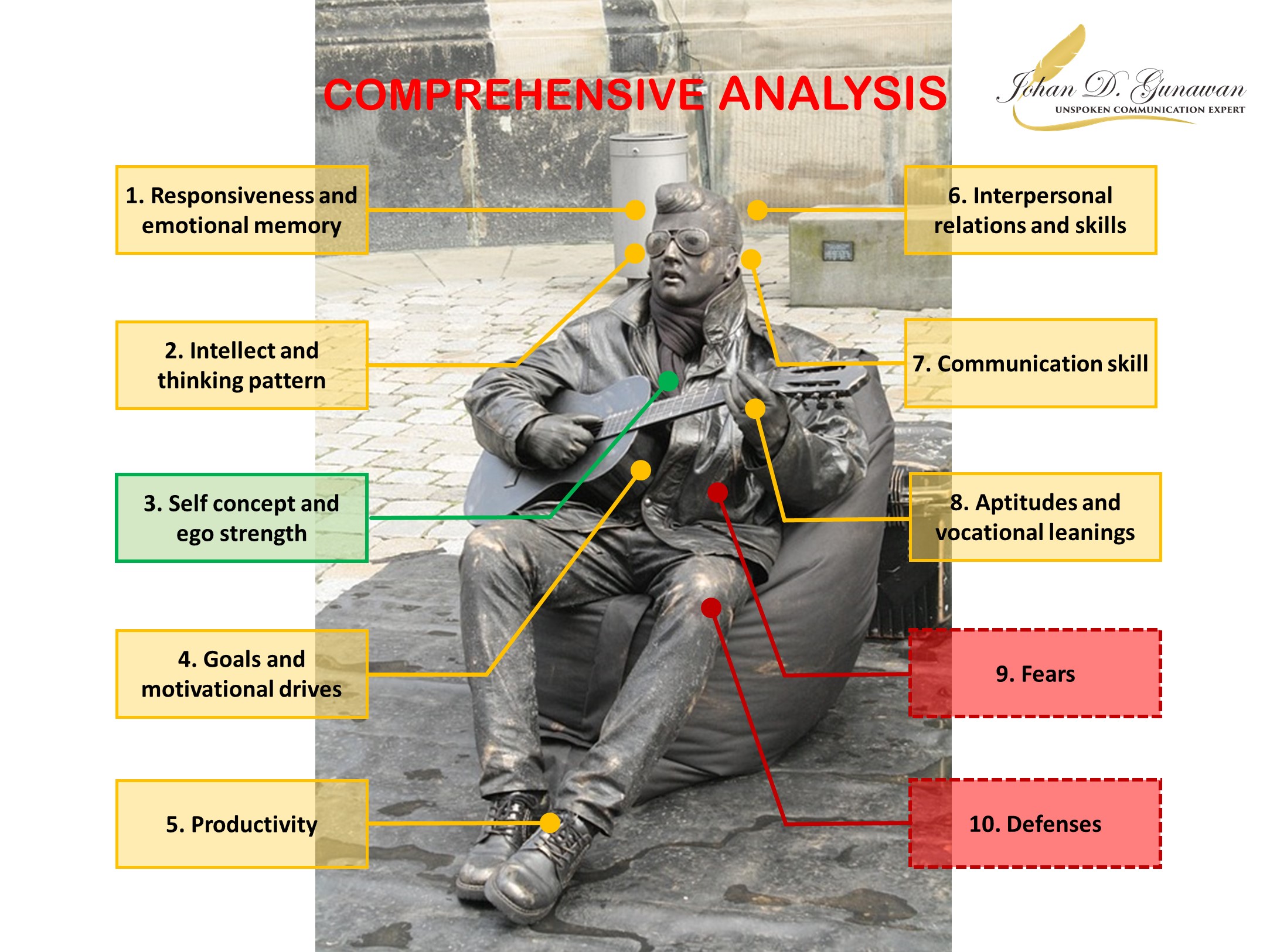 COMPREHENSIVE ANALYSIS

Johan D. Gunawan
UNSPOKEN COMMUNICATION EXPERT

1. Responsiveness and emotional memory

2. Intellect and thinking pattern

3. Self concept and ego strength

4. Goals and motivational drives

5. Productivity

6. Interpersonal relations and skills

7. Communication skill

8. Aptitudes and vocational leanings

9. Fears

10. Defenses